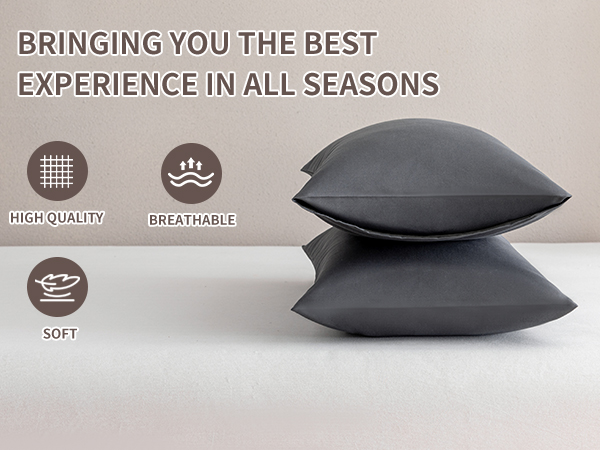 BRINGING YOU THE BEST EXPERIENCE IN ALL SEASONS

HIGH QUALITY

BREATHABLE

SOFT